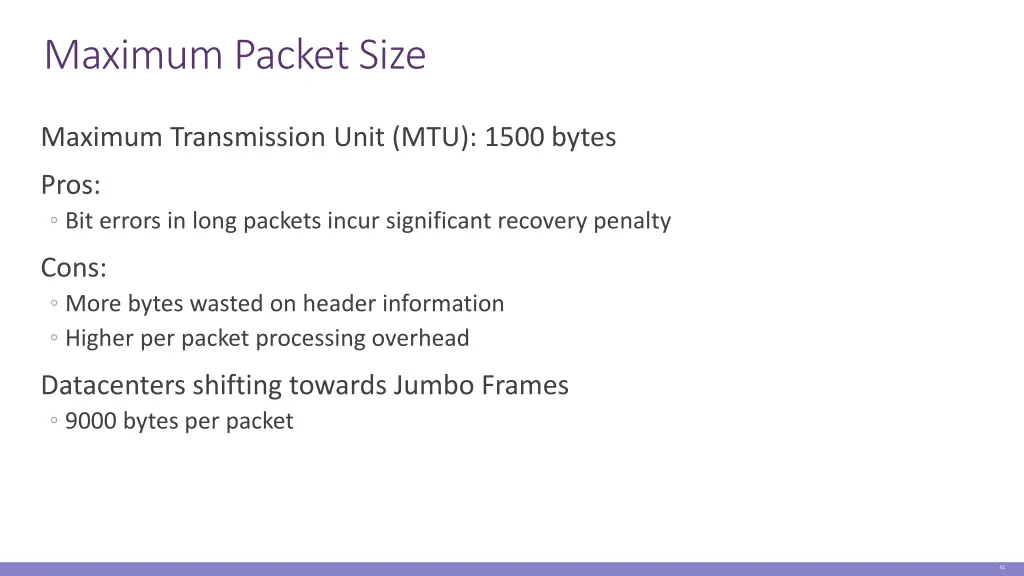 Maximum Packet Size

Maximum Transmission Unit (MTU): 1500 bytes

Pros:
◦ Bit errors in long packets incur significant recovery penalty

Cons:
◦ More bytes wasted on header information
◦ Higher per packet processing overhead

Datacenters shifting towards Jumbo Frames
◦ 9000 bytes per packet

42